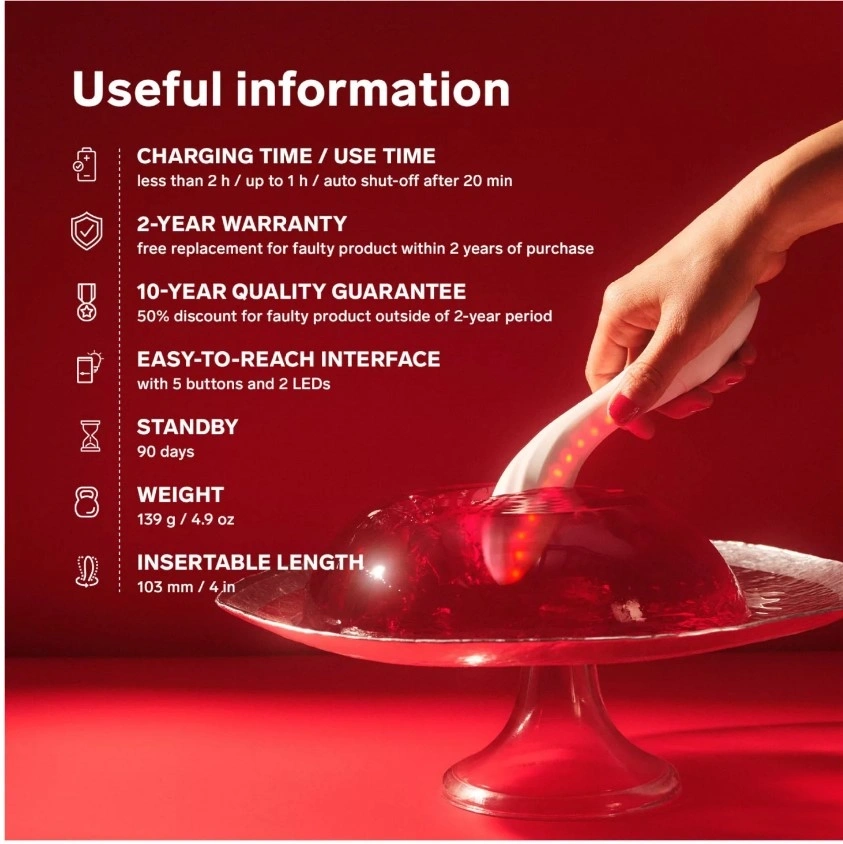 Useful information

CHARGING TIME / USE TIME
less than 2 h / up to 1 h / auto shut-off after 20 min

2-YEAR WARRANTY
free replacement for faulty product within 2 years of purchase

10-YEAR QUALITY GUARANTEE
50% discount for faulty product outside of 2-year period

EASY-TO-REACH INTERFACE
with 5 buttons and 2 LEDs

STANDBY
90 days

WEIGHT
139 g / 4.9 oz

INSERTABLE LENGTH
103 mm / 4 in